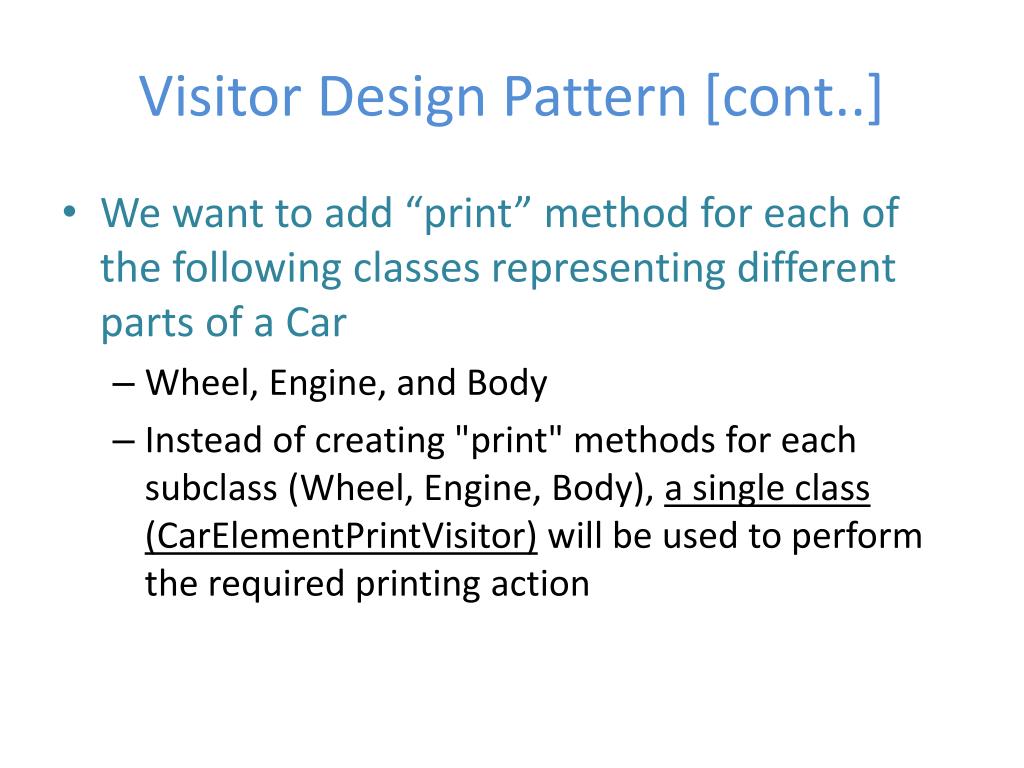 Visitor Design Pattern [cont..]

• We want to add “print” method for each of the following classes representing different parts of a Car
– Wheel, Engine, and Body
– Instead of creating "print" methods for each subclass (Wheel, Engine, Body), a single class (CarElementPrintVisitor) will be used to perform the required printing action